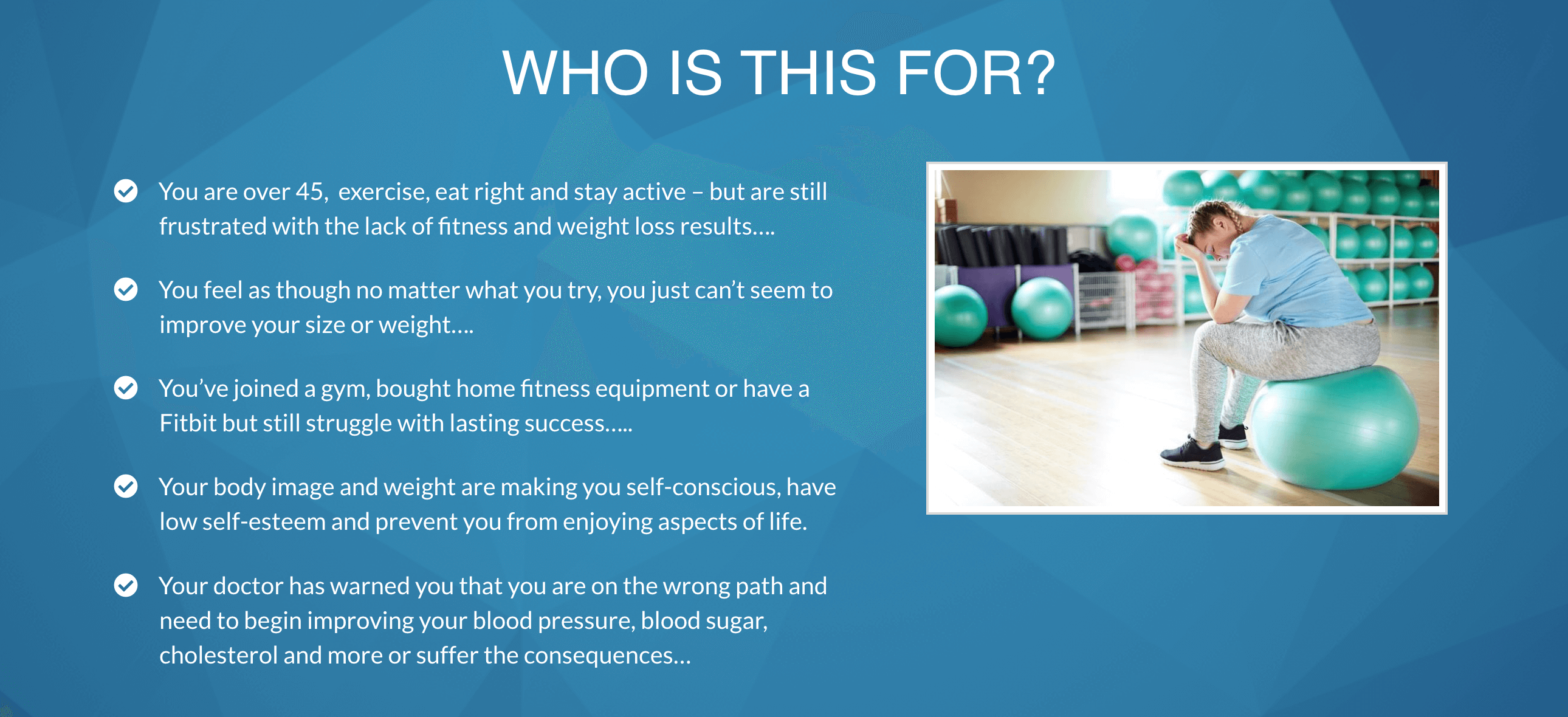 WHO IS THIS FOR?

You are over 45,  exercise, eat right and stay active – but are still frustrated with the lack of fitness and weight loss results….

You feel as though no matter what you try, you just can't seem to improve your size or weight….

You've joined a gym, bought home fitness equipment or have a Fitbit but still struggle with lasting success…..

Your body image and weight are making you self-conscious, have low self-esteem and prevent you from enjoying aspects of life.

Your doctor has warned you that you are on the wrong path and need to begin improving your blood pressure, blood sugar, cholesterol and more or suffer the consequences…